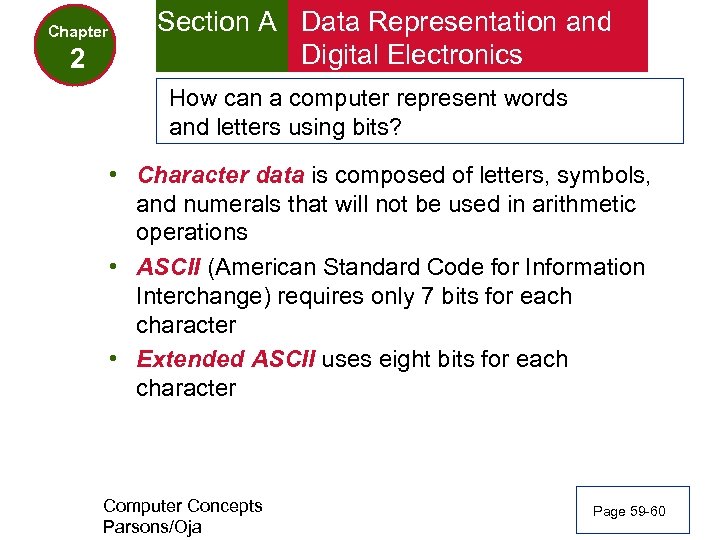 Chapter
2

Section A

Data Representation and Digital Electronics

How can a computer represent words and letters using bits?

• Character data is composed of letters, symbols, and numerals that will not be used in arithmetic operations
• ASCII (American Standard Code for Information Interchange) requires only 7 bits for each character
• Extended ASCII uses eight bits for each character

Computer Concepts
Parsons/Oja

Page 59-60